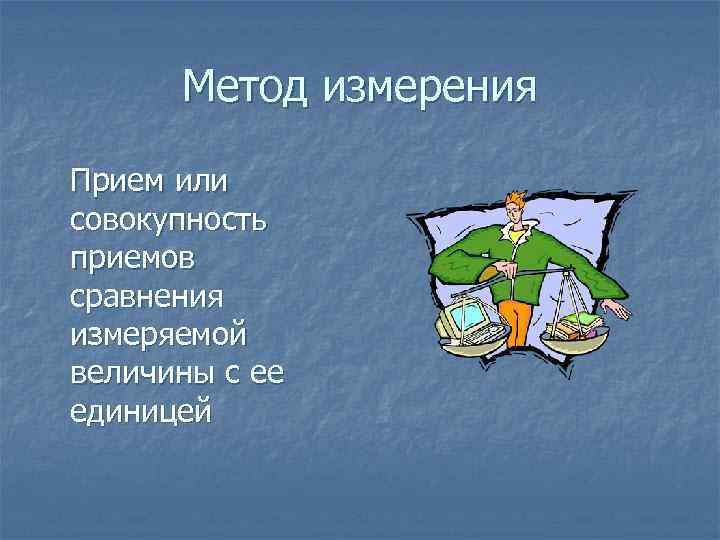 Метод измерения

Прием или совокупность приемов сравнения измеряемой величины с ее единицей